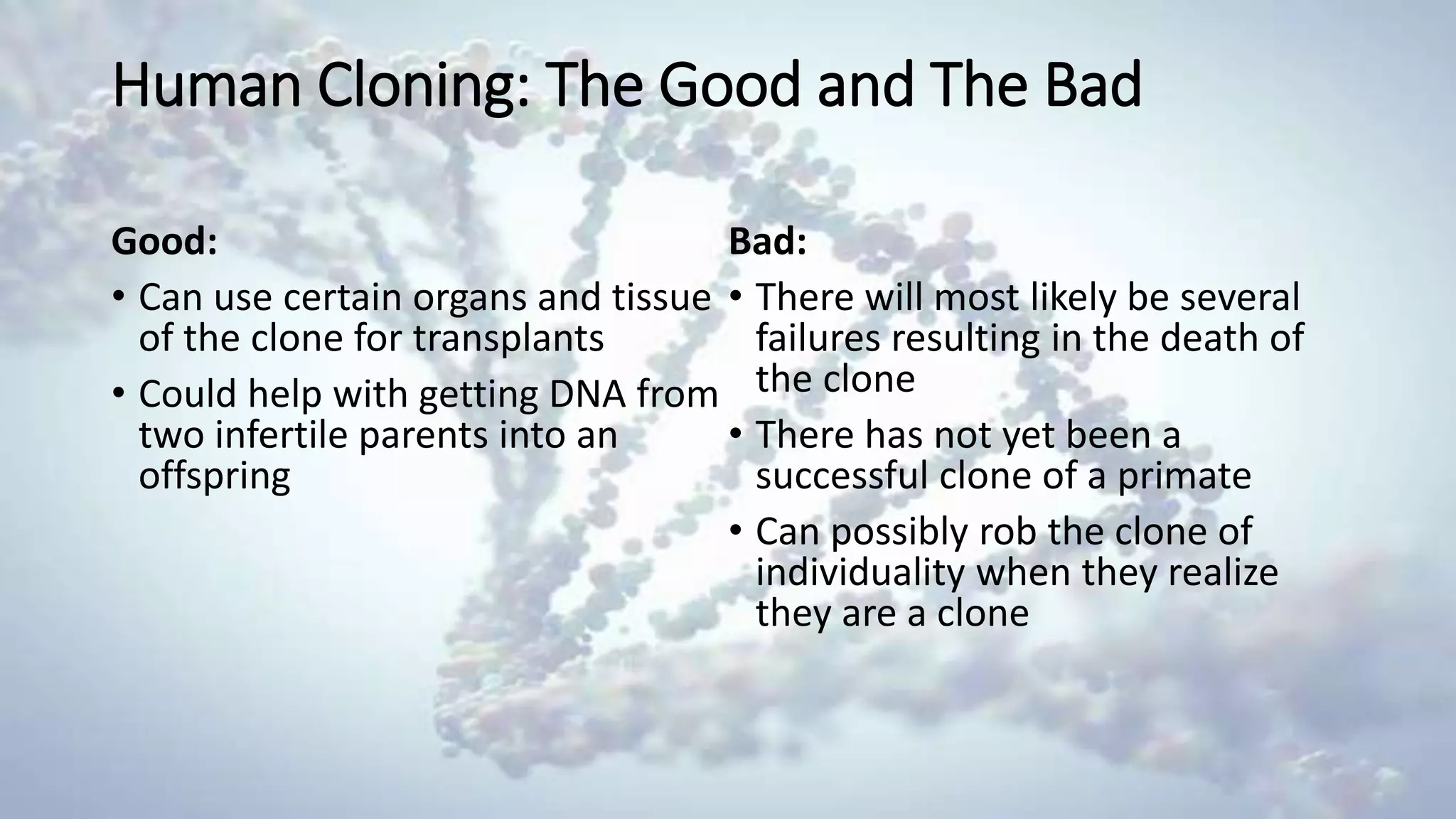 Human Cloning: The Good and The Bad

Good:

• Can use certain organs and tissue of the clone for transplants

• Could help with getting DNA from two infertile parents into an offspring

Bad:

• There will most likely be several failures resulting in the death of the clone

• There has not yet been a successful clone of a primate

• Can possibly rob the clone of individuality when they realize they are a clone